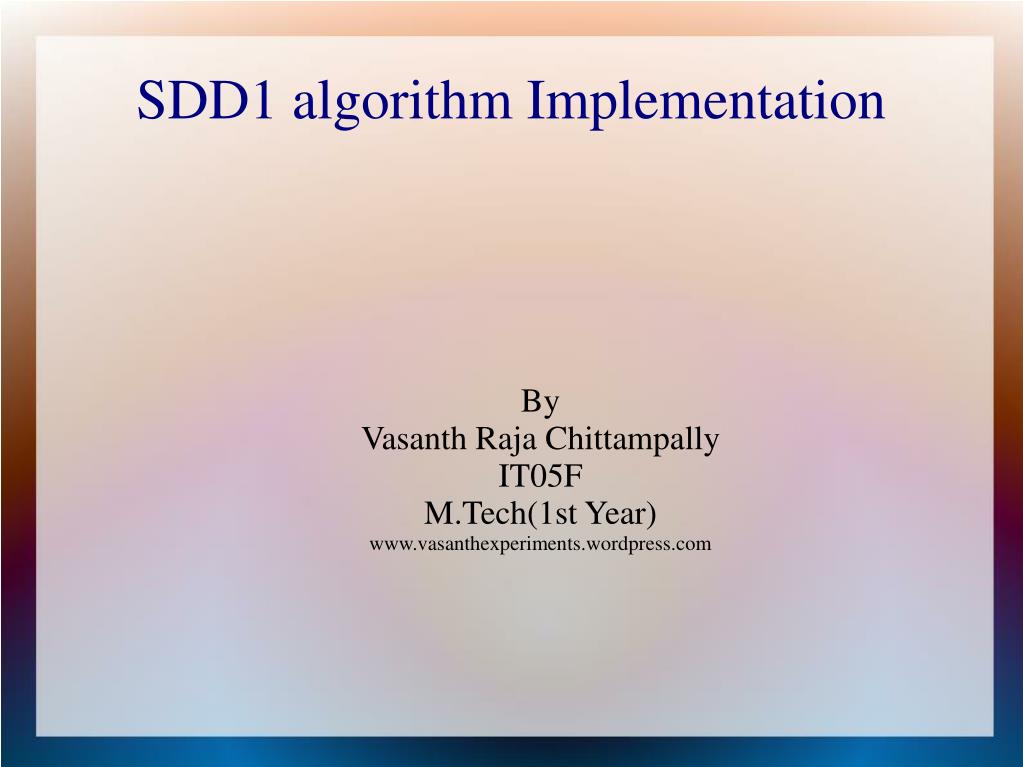 SDD1 algorithm Implementation

By
Vasanth Raja Chittampally
IT05F
M.Tech(1st Year)
www.vasanthexperiments.wordpress.com